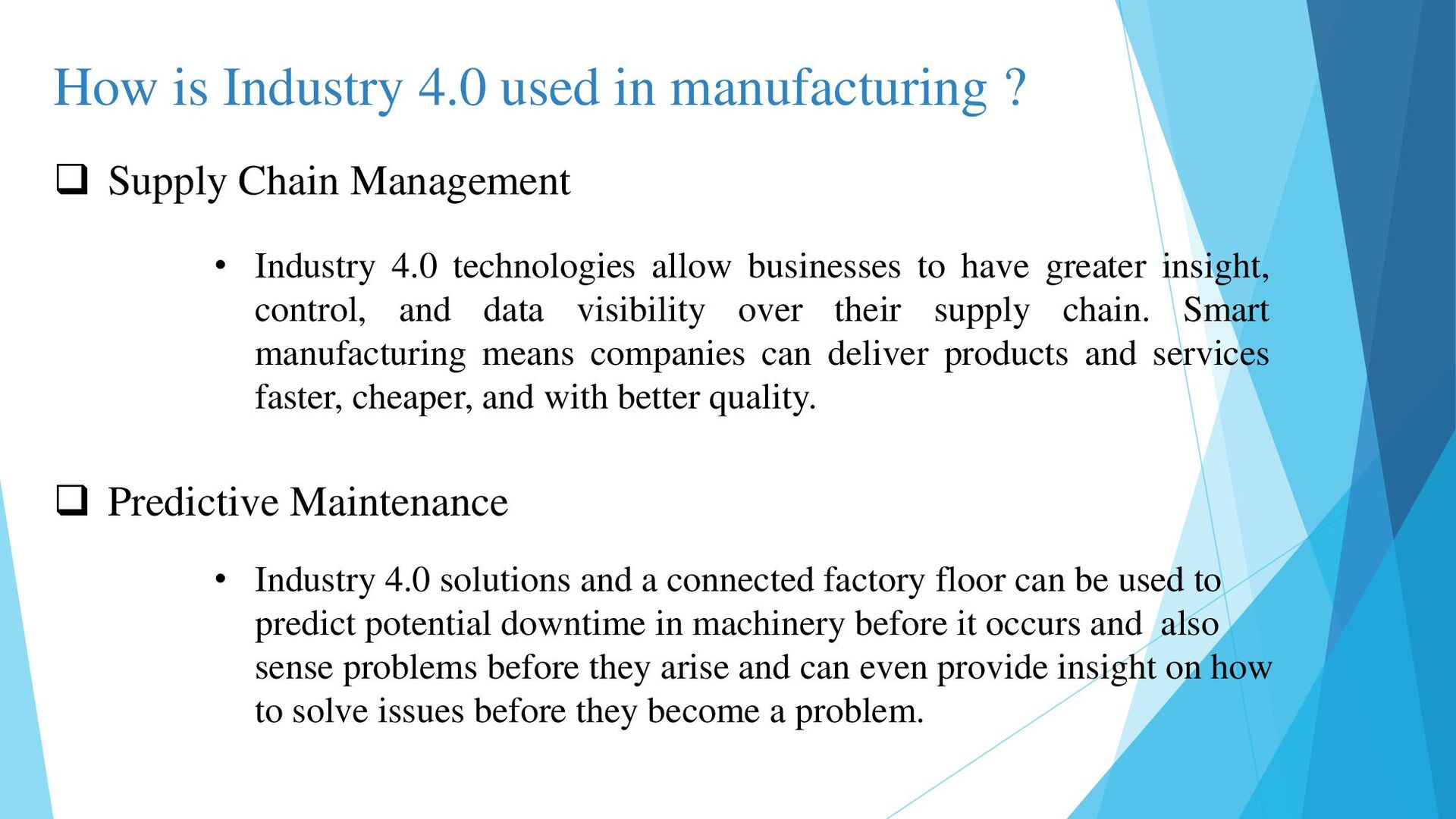 How is Industry 4.0 used in manufacturing ?

❑ Supply Chain Management

• Industry 4.0 technologies allow businesses to have greater insight, control, and data visibility over their supply chain. Smart manufacturing means companies can deliver products and services faster, cheaper, and with better quality.

❑ Predictive Maintenance

• Industry 4.0 solutions and a connected factory floor can be used to predict potential downtime in machinery before it occurs and also sense problems before they arise and can even provide insight on how to solve issues before they become a problem.